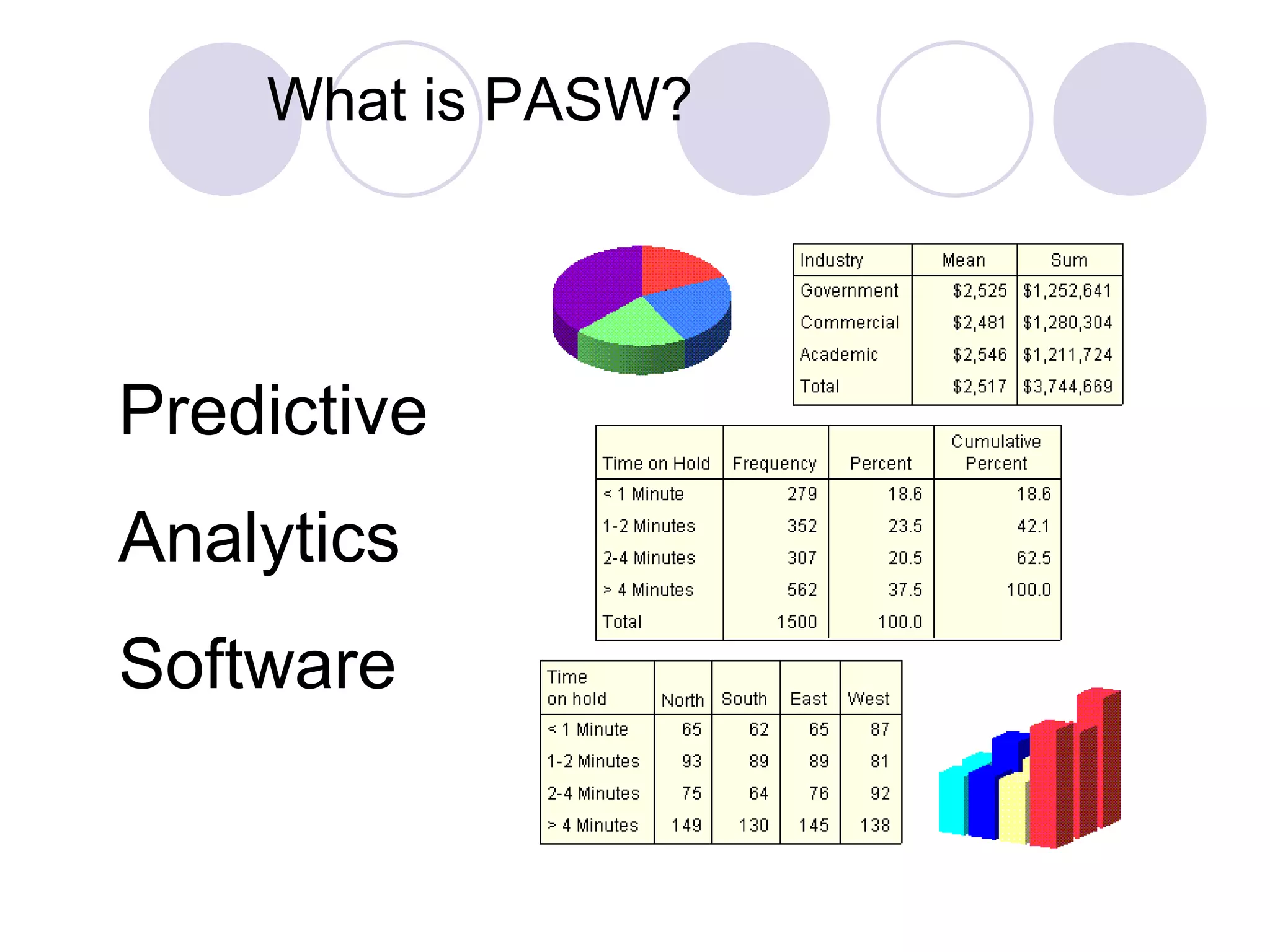 What is PASW?

Predictive

Analytics

Software

| Industry | Mean | Sum |
|---|---|---|
| Government | \$2,525 | \$1,252,641 |
| Commercial | \$2,481 | \$1,280,304 |
| Academic | \$2,546 | \$1,211,724 |
| Total | \$2,517 | \$3,744,669 |

| Time on Hold | Frequency | Percent | Cumulative Percent |
|---|---|---|---|
| < 1 Minute | 279 | 18.6 | 18.6 |
| 1-2 Minutes | 352 | 23.5 | 42.1 |
| 2-4 Minutes | 307 | 20.5 | 62.5 |
| > 4 Minutes | 562 | 37.5 | 100.0 |
| Total | 1500 | 100.0 | |

| Time on hold | North | South | East | West |
|---|---|---|---|---|
| < 1 Minute | 65 | 62 | 65 | 87 |
| 1-2 Minutes | 93 | 89 | 89 | 81 |
| 2-4 Minutes | 75 | 64 | 76 | 92 |
| > 4 Minutes | 149 | 130 | 145 | 138 |